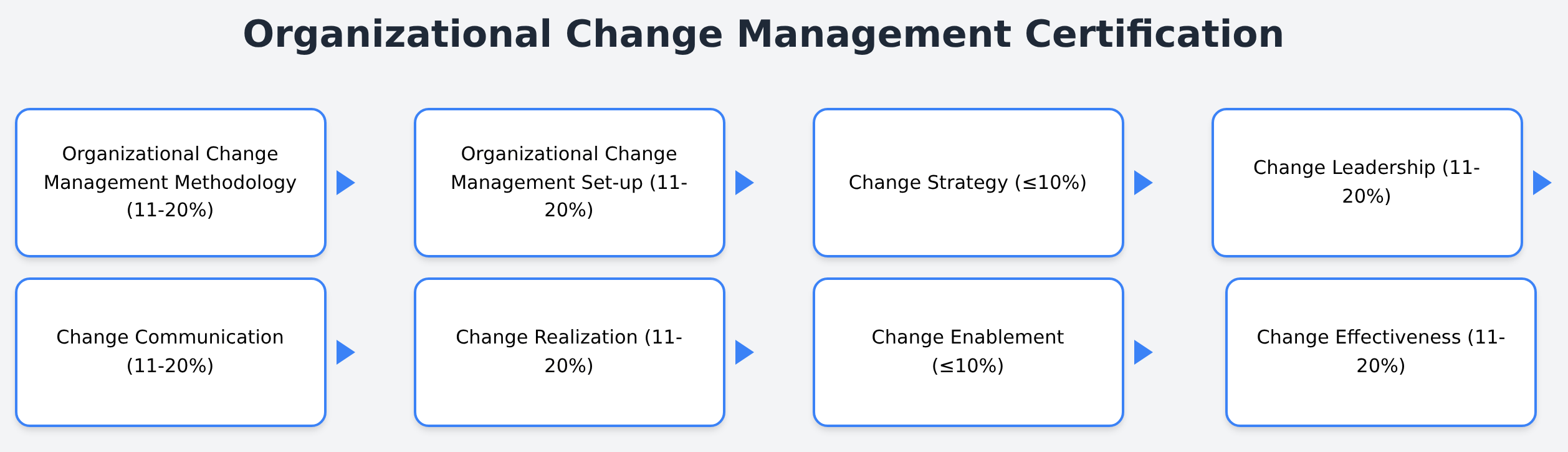 Organizational Change Management Certification

Organizational Change Management Methodology (11-20%)

Organizational Change Management Set-up (11-20%)

Change Strategy (≤10%)

Change Leadership (11-20%)

Change Communication (11-20%)

Change Realization (11-20%)

Change Enablement (≤10%)

Change Effectiveness (11-20%)